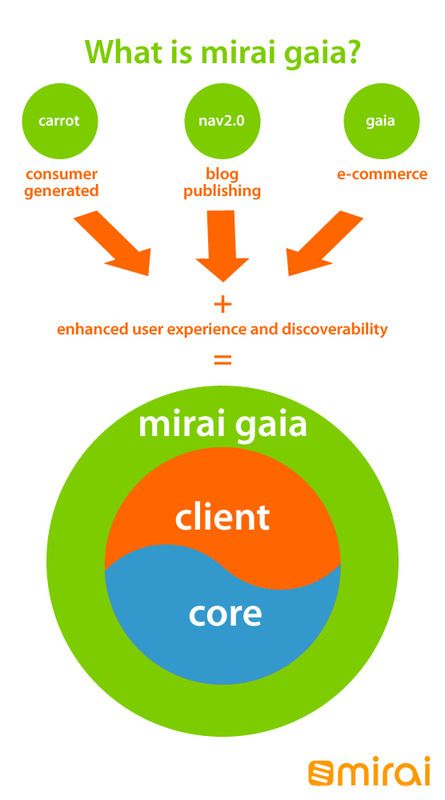 What is mirai gaia?

carrot

consumer generated

nav2.0

blog publishing

gaia

e-commerce

+

enhanced user experience and discoverability

=

mirai gaia

client

core

mirai